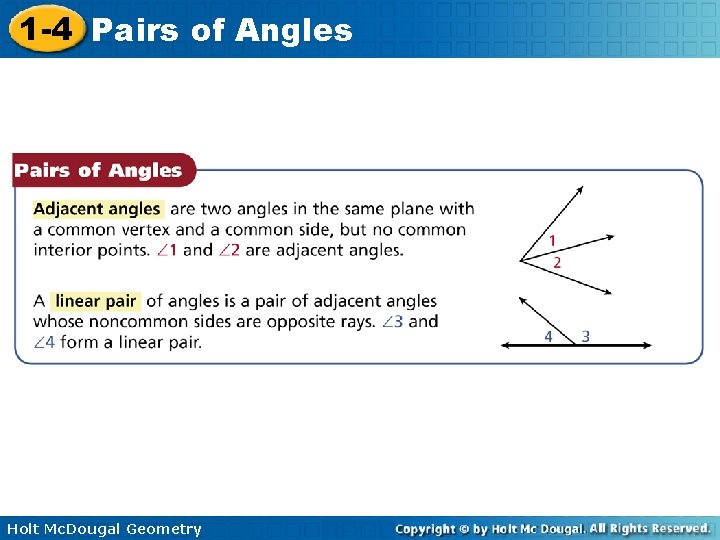 1-4 Pairs of Angles

Pairs of Angles

Adjacent angles are two angles in the same plane with a common vertex and a common side, but no common interior points. $\angle 1$ and $\angle 2$ are adjacent angles.

1
2

A linear pair of angles is a pair of adjacent angles whose noncommon sides are opposite rays. $\angle 3$ and $\angle 4$ form a linear pair.

4 3

Holt McDougal Geometry

Copyright © by Holt Mc Dougal. All Rights Reserved.